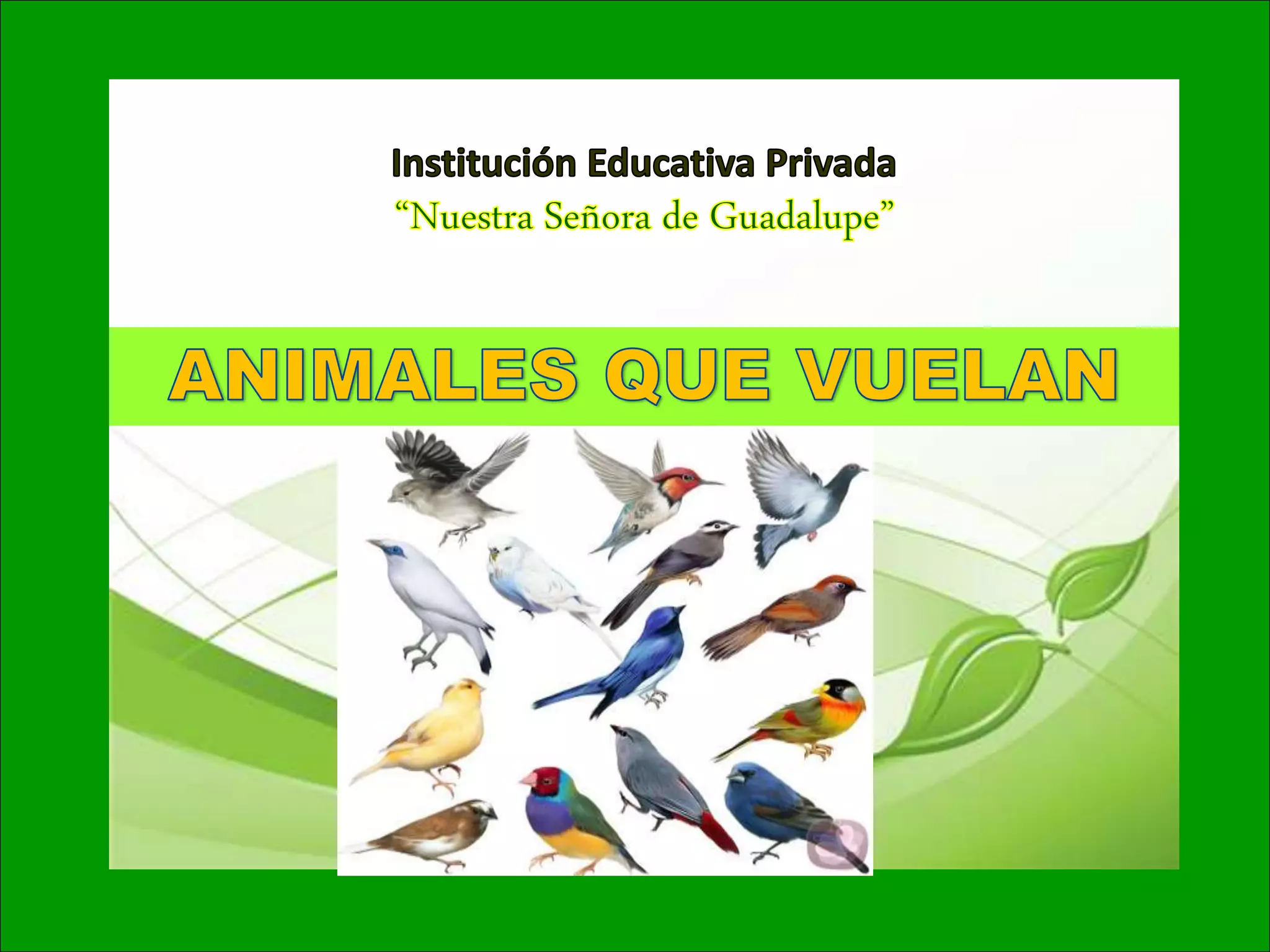 Institución Educativa Privada
“Nuestra Señora de Guadalupe”

ANIMALES QUE VUELAN